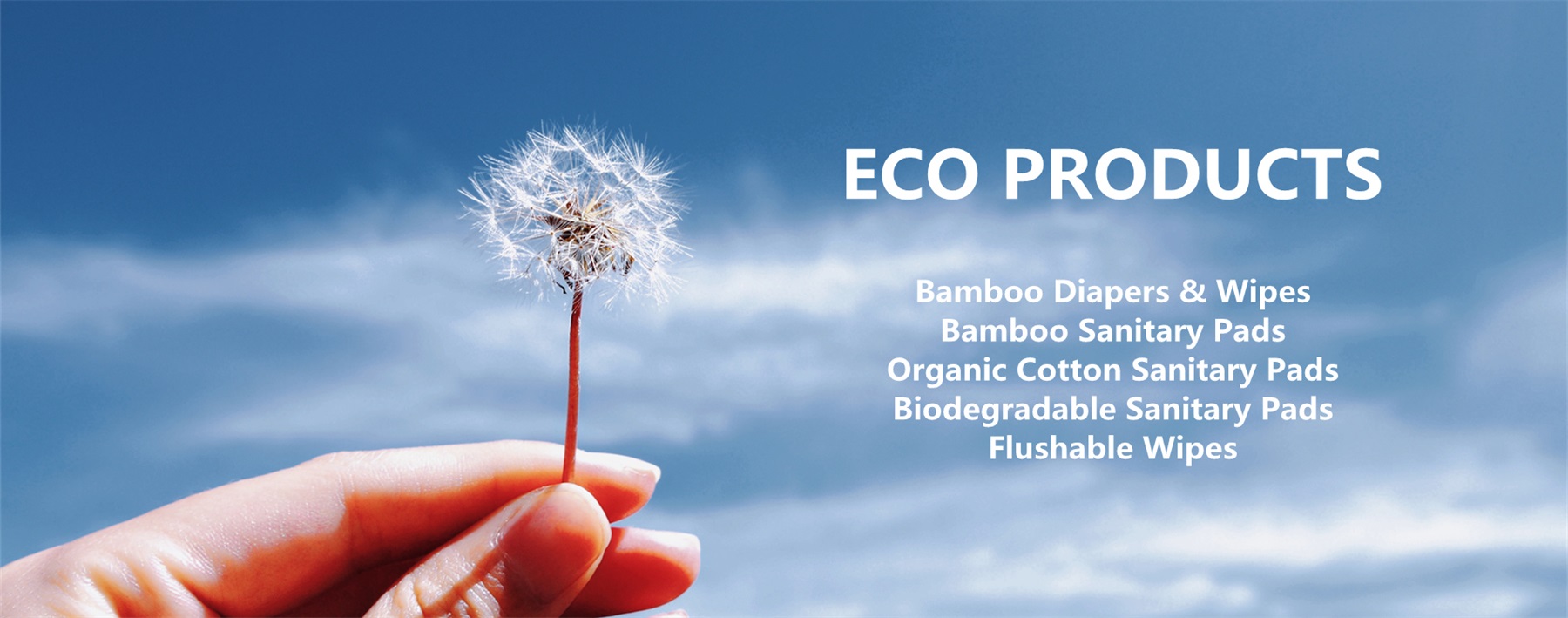 ECO PRODUCTS

Bamboo Diapers & Wipes
Bamboo Sanitary Pads
Organic Cotton Sanitary Pads
Biodegradable Sanitary Pads
Flushable Wipes